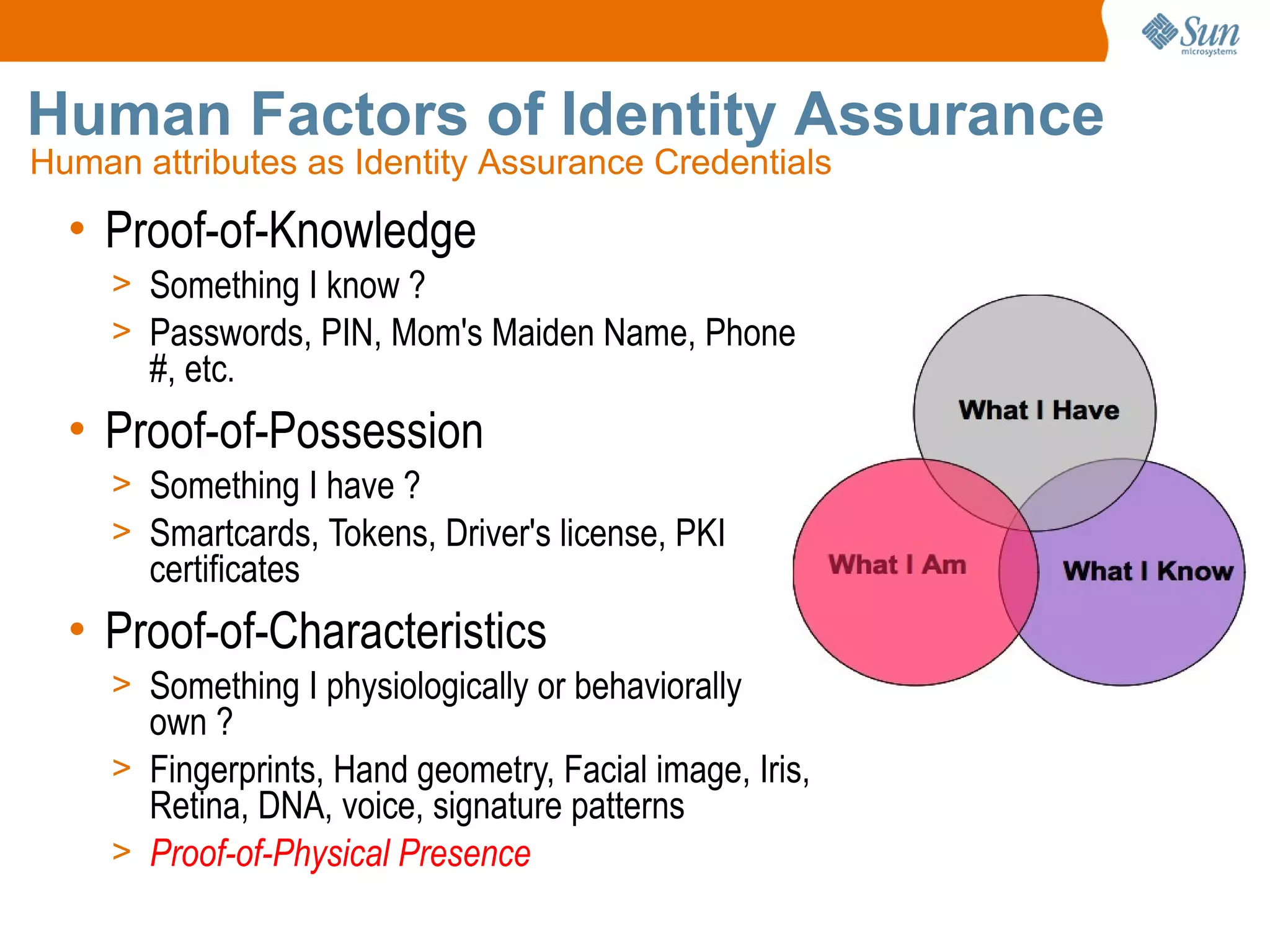 Sun microsystems

Human Factors of Identity Assurance
Human attributes as Identity Assurance Credentials

• Proof-of-Knowledge
> Something I know ?
> Passwords, PIN, Mom's Maiden Name, Phone #, etc.

• Proof-of-Possession
> Something I have ?
> Smartcards, Tokens, Driver's license, PKI certificates

• Proof-of-Characteristics
> Something I physiologically or behaviorally own ?
> Fingerprints, Hand geometry, Facial image, Iris, Retina, DNA, voice, signature patterns
> Proof-of-Physical Presence

What I Have
What I Am
What I Know